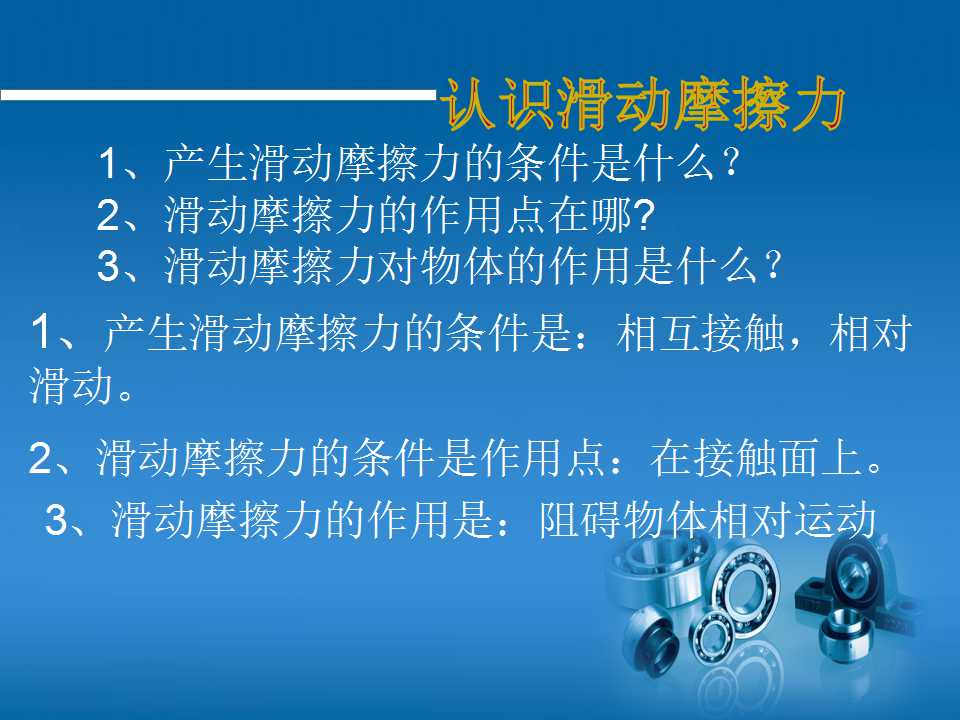 认识滑动摩擦力

1、产生滑动摩擦力的条件是什么？
2、滑动摩擦力的作用点在哪?
3、滑动摩擦力对物体的作用是什么？

1、产生滑动摩擦力的条件是：相互接触，相对滑动。

2、滑动摩擦力的条件是作用点：在接触面上。

3、滑动摩擦力的作用是：阻碍物体相对运动